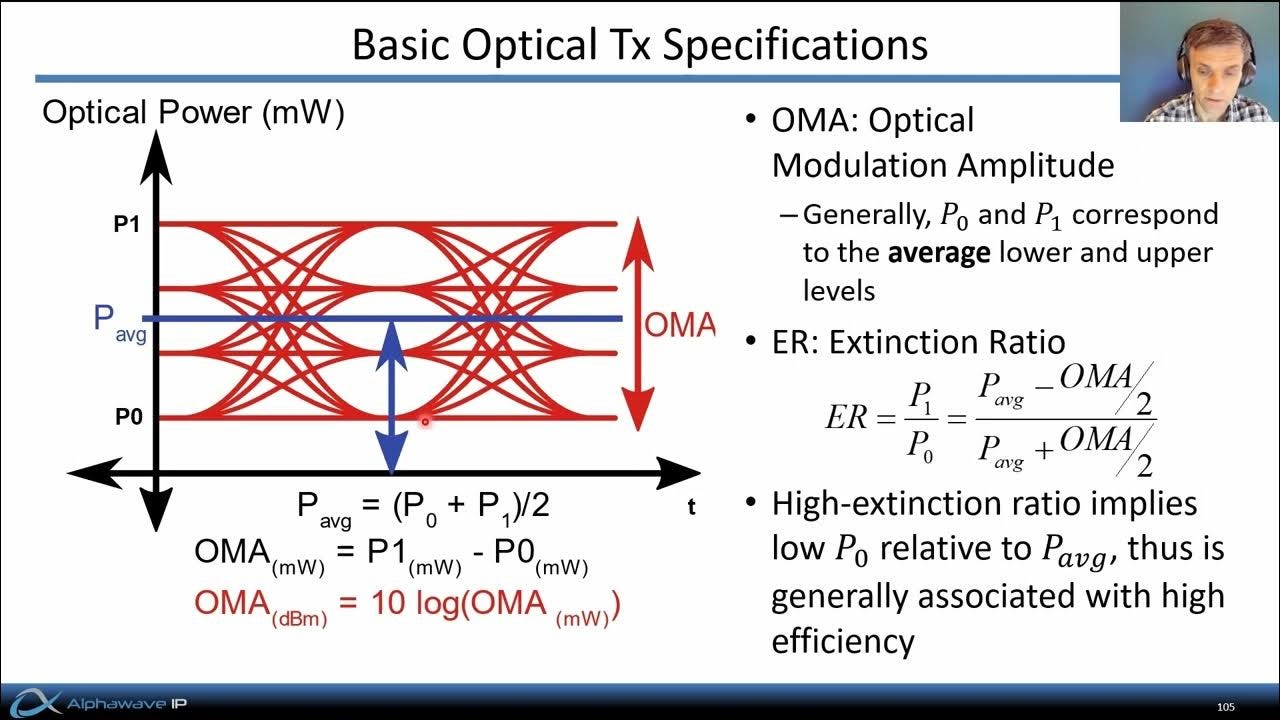 Basic Optical Tx Specifications

Optical Power (mW)

P1

$P_{avg}$

OMA

P0

t

$P_{avg} = (P_0 + P_1)/2$

$OMA_{(mW)} = P1_{(mW)} - P0_{(mW)}$

$OMA_{(dBm)} = 10 \log(OMA_{(mW)})$

• OMA: Optical Modulation Amplitude

– Generally, $P_0$ and $P_1$ correspond to the **average** lower and upper levels

• ER: Extinction Ratio

$ER = \frac{P_1}{P_0} = \frac{P_{avg} - OMA/2}{P_{avg} + OMA/2}$

• High-extinction ratio implies low $P_0$ relative to $P_{avg}$, thus is generally associated with high efficiency

Alphawave IP

105